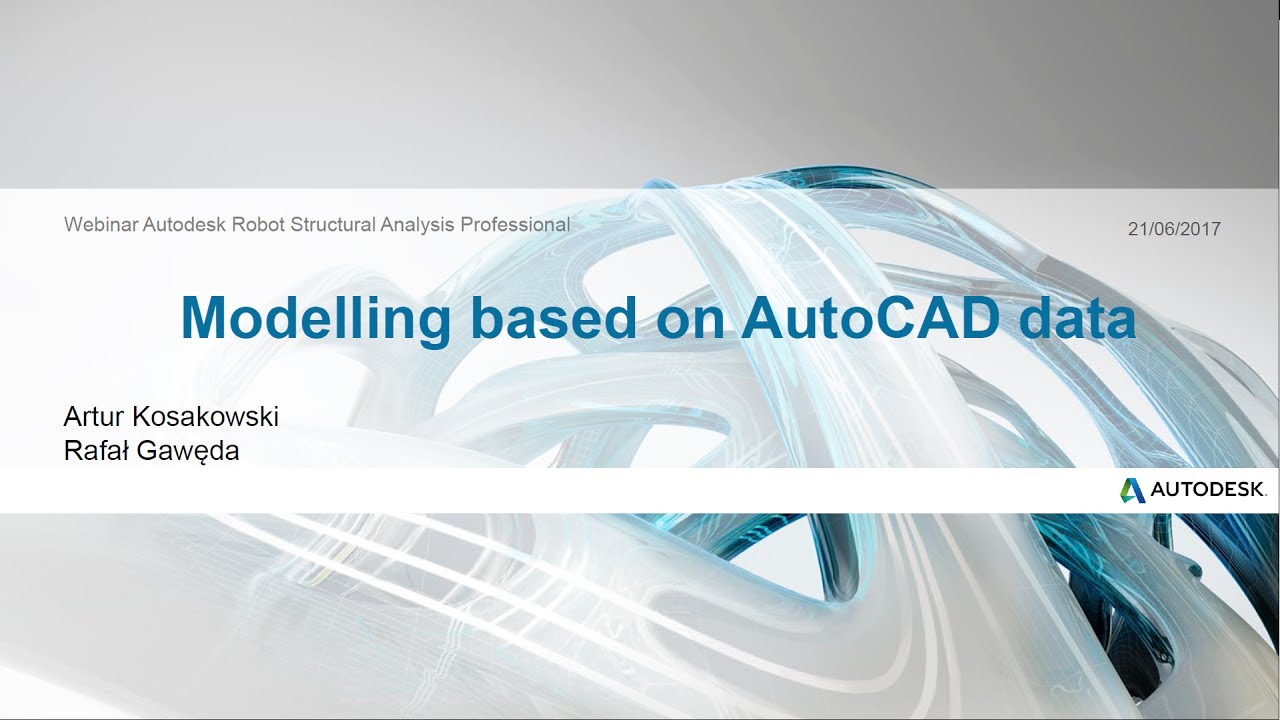 Webinar Autodesk Robot Structural Analysis Professional

21/06/2017

Modelling based on AutoCAD data

Artur Kosakowski
Rafał Gawęda

AUTODESK.